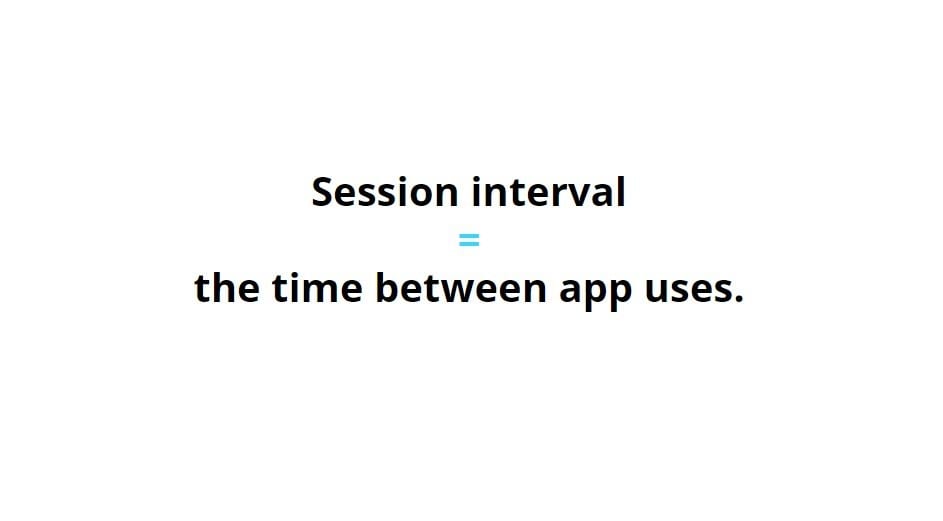 Session interval
=
the time between app uses.